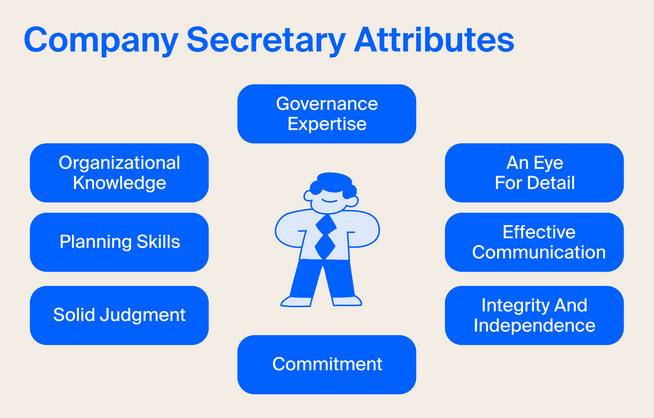 Company Secretary Attributes

Governance Expertise

Organizational Knowledge

Planning Skills

Solid Judgment

An Eye For Detail

Effective Communication

Integrity And Independence

Commitment